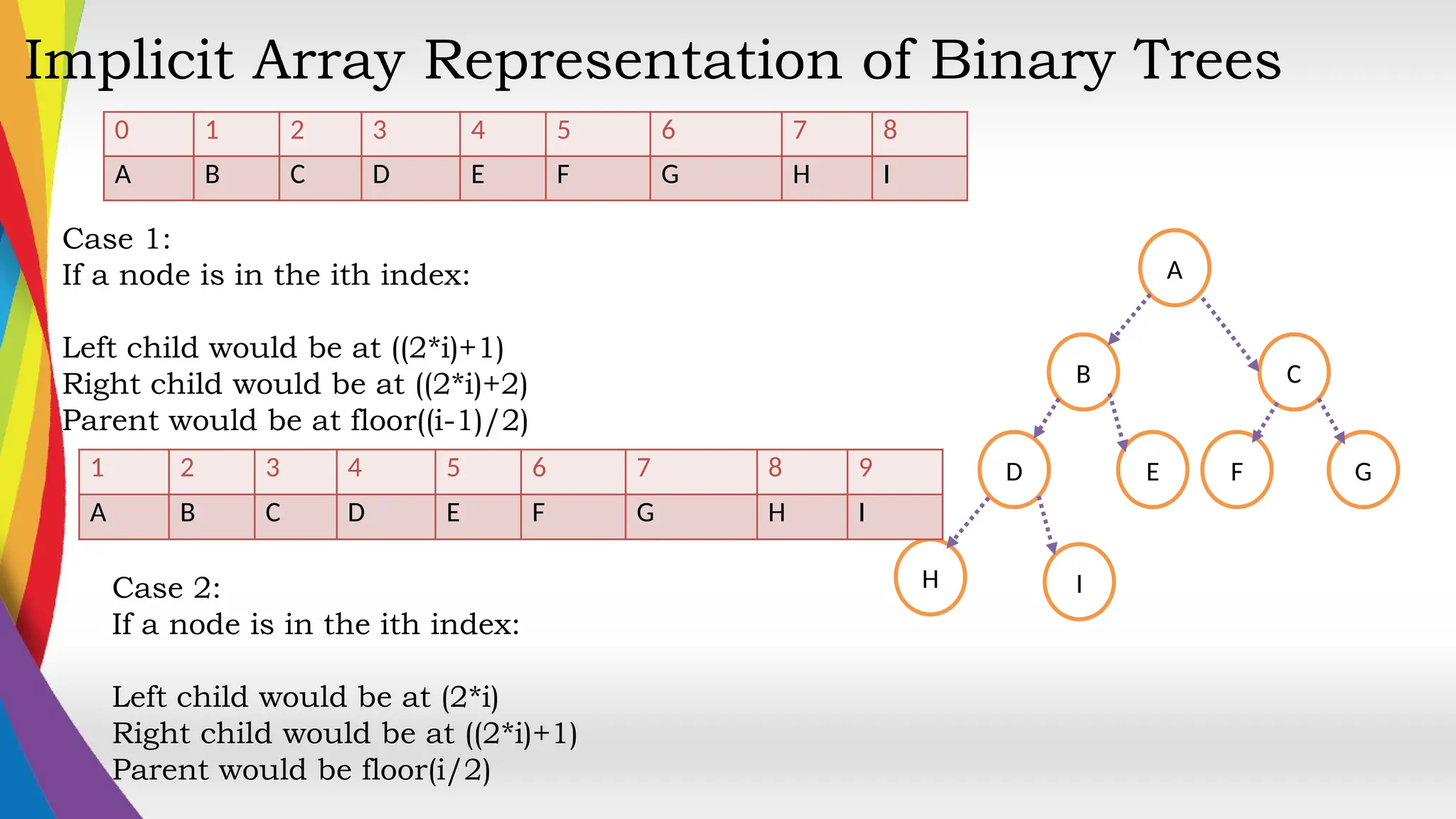 Implicit Array Representation of Binary Trees

| 0 | 1 | 2 | 3 | 4 | 5 | 6 | 7 | 8 |
|---|---|---|---|---|---|---|---|---|
| A | B | C | D | E | F | G | H | I |

Case 1:
If a node is in the ith index:

Left child would be at ((2*i)+1)
Right child would be at ((2*i)+2)
Parent would be at floor((i-1)/2)

| 1 | 2 | 3 | 4 | 5 | 6 | 7 | 8 | 9 |
|---|---|---|---|---|---|---|---|---|
| A | B | C | D | E | F | G | H | I |

Case 2:
If a node is in the ith index:

Left child would be at (2*i)
Right child would be at ((2*i)+1)
Parent would be floor(i/2)

A
B
C
D
E
F
G
H
I